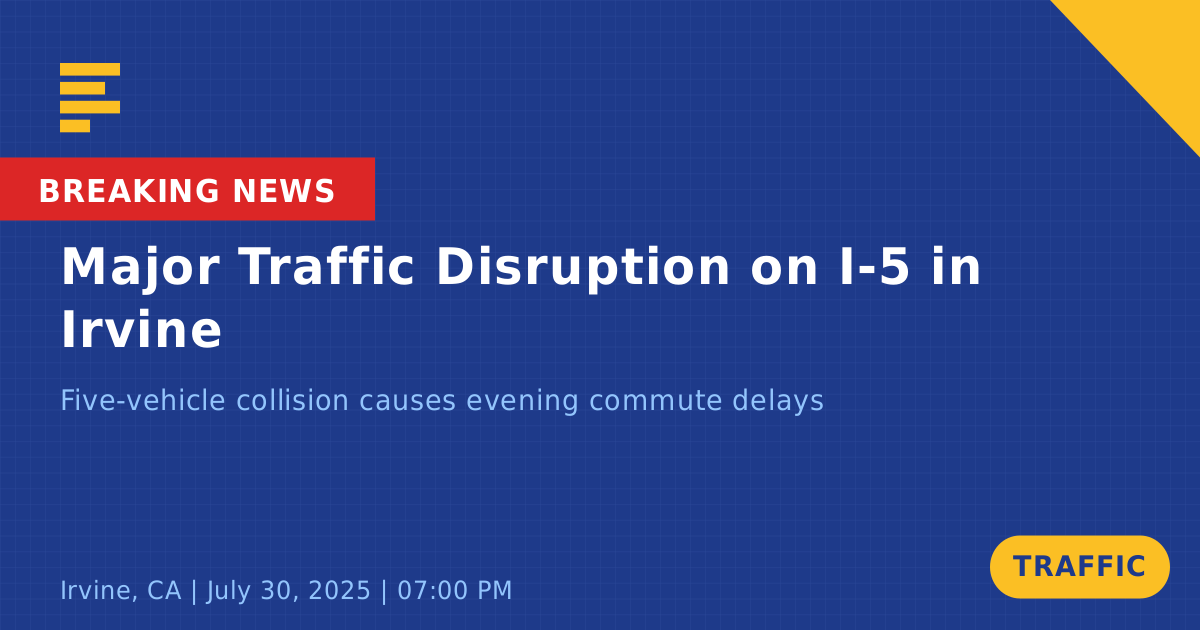 BREAKING NEWS

Major Traffic Disruption on I-5 in Irvine

Five-vehicle collision causes evening commute delays

Irvine, CA | July 30, 2025 | 07:00 PM

TRAFFIC